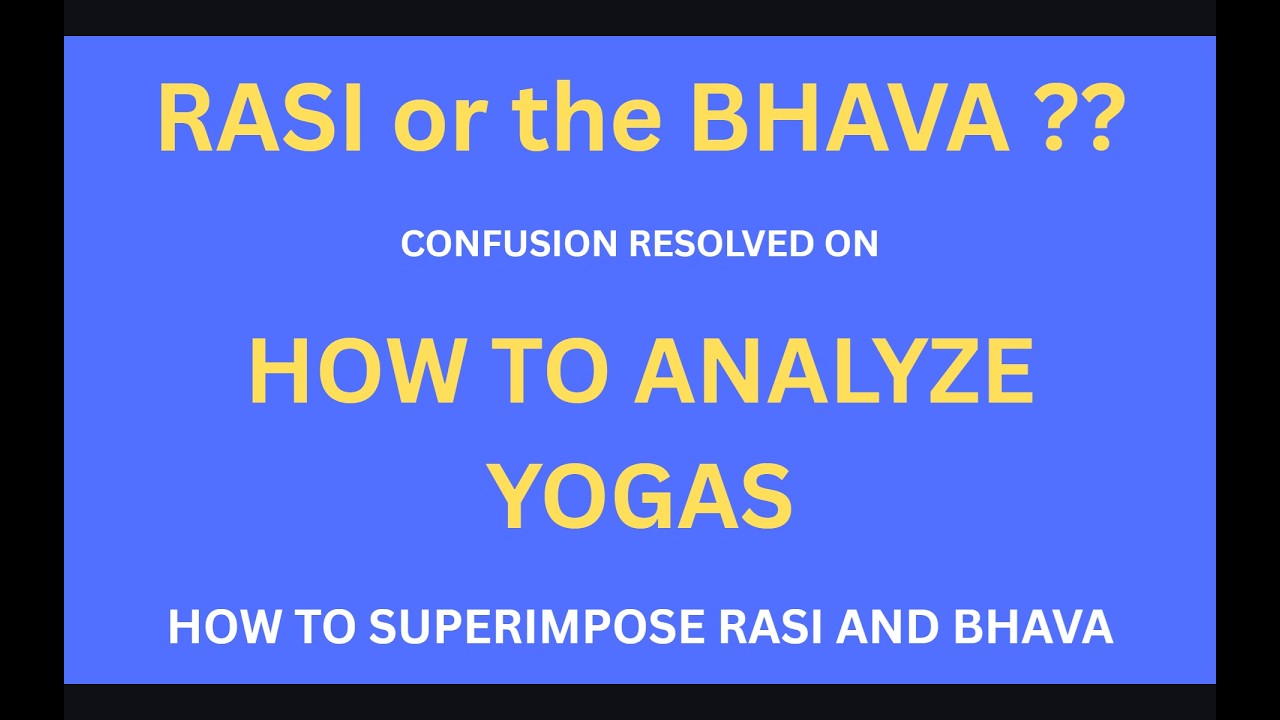 RASI or the BHAVA ??

CONFUSION RESOLVED ON

HOW TO ANALYZE YOGAS

HOW TO SUPERIMPOSE RASI AND BHAVA